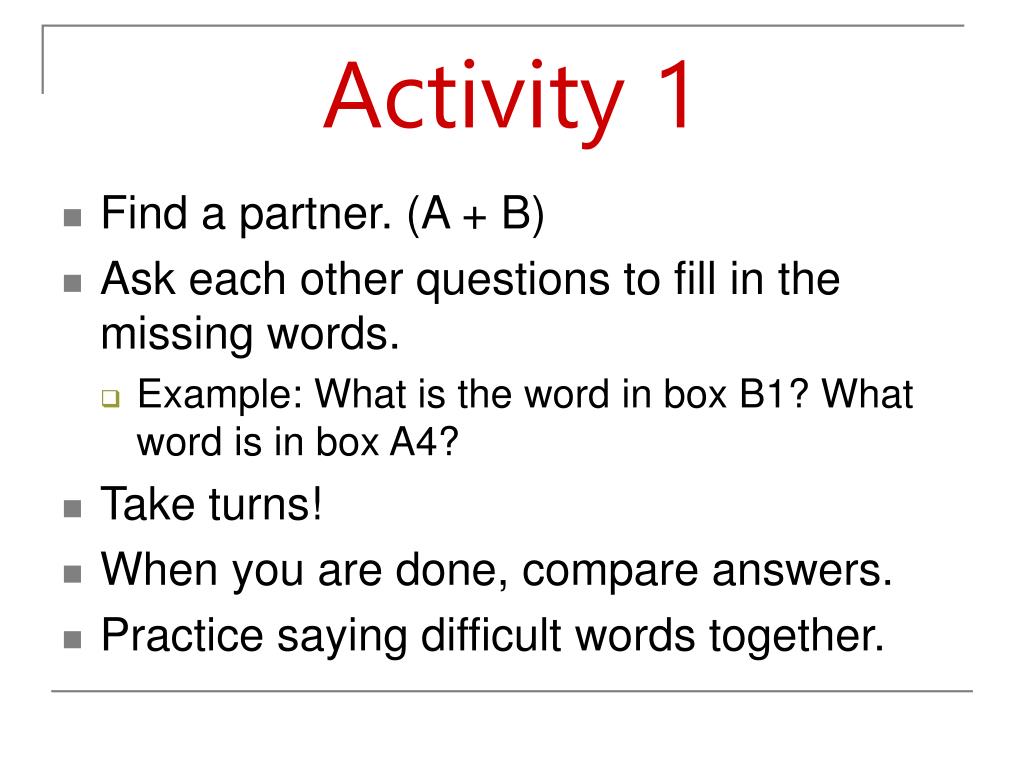 Activity 1

Find a partner. (A + B)

Ask each other questions to fill in the missing words.

Example: What is the word in box B1? What word is in box A4?

Take turns!

When you are done, compare answers.

Practice saying difficult words together.